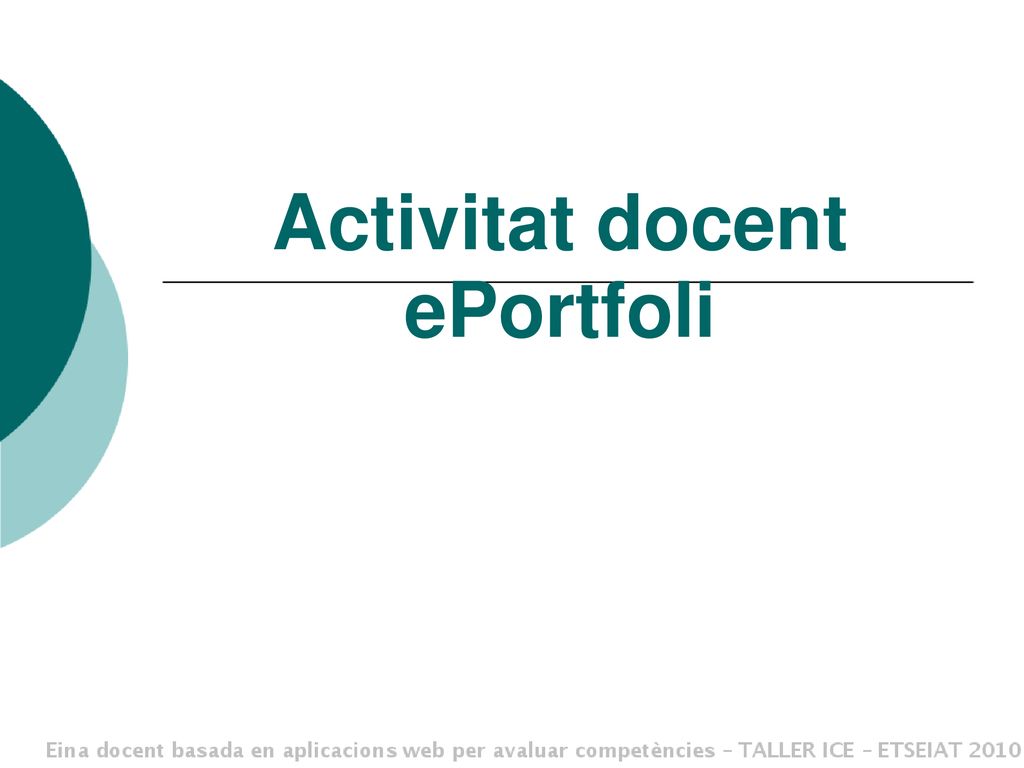 Activitat docent
ePortfoli

Eina docent basada en aplicacions web per avaluar competències – TALLER ICE – ETSEIAT 2010